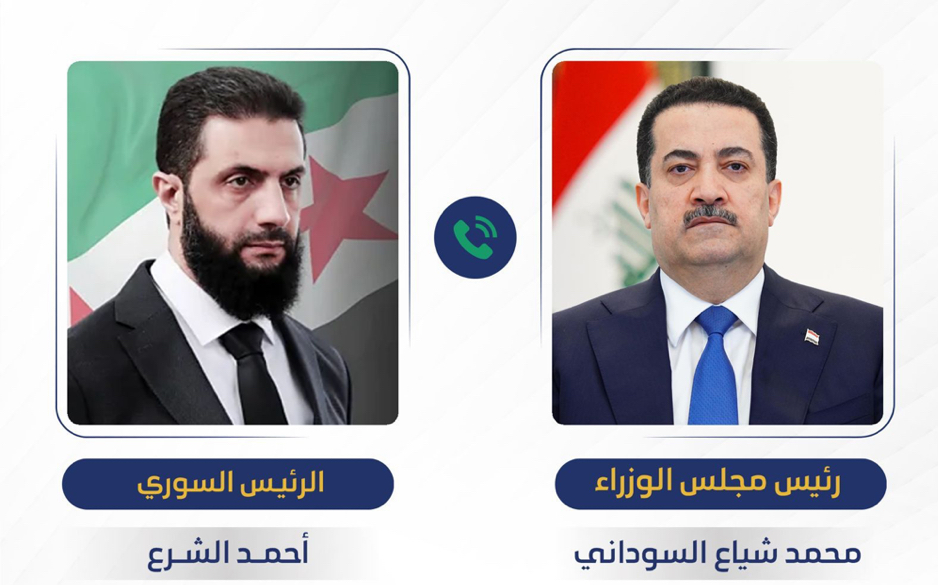 رئيس مجلس الوزراء

محمد شياع السوداني

الرئيس السوري

أحمد الشرع